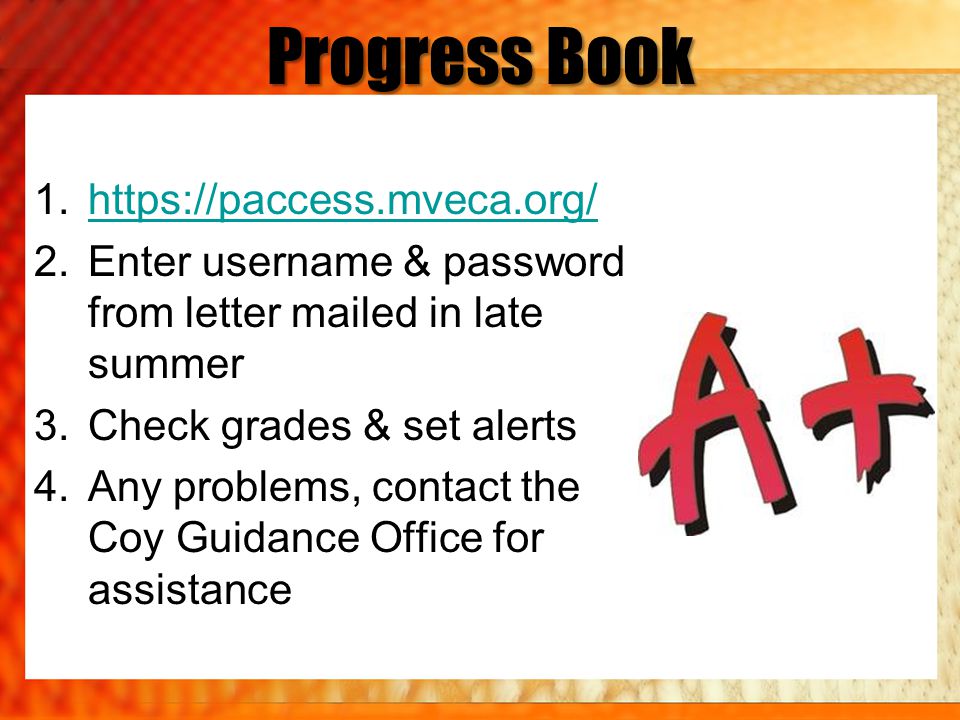 Progress Book

1. https://paccess.mveca.org/
2. Enter username & password from letter mailed in late summer
3. Check grades & set alerts
4. Any problems, contact the Coy Guidance Office for assistance

A+